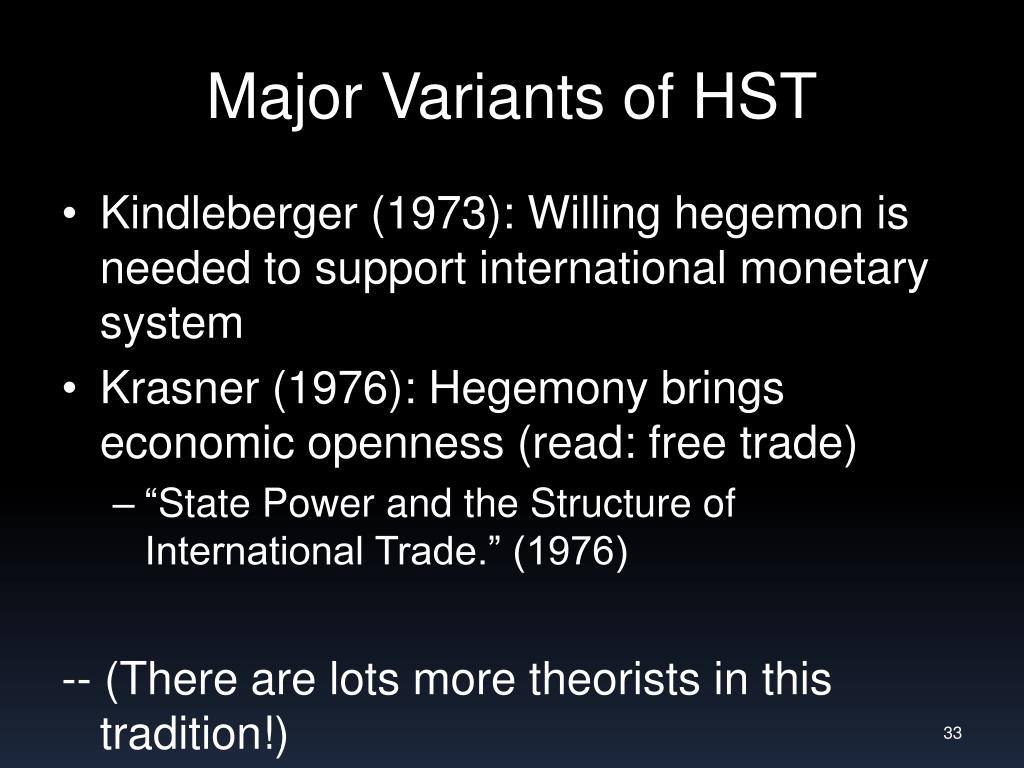 Major Variants of HST

• Kindleberger (1973): Willing hegemon is needed to support international monetary system

• Krasner (1976): Hegemony brings economic openness (read: free trade)

– “State Power and the Structure of International Trade.” (1976)

-- (There are lots more theorists in this tradition!)

33